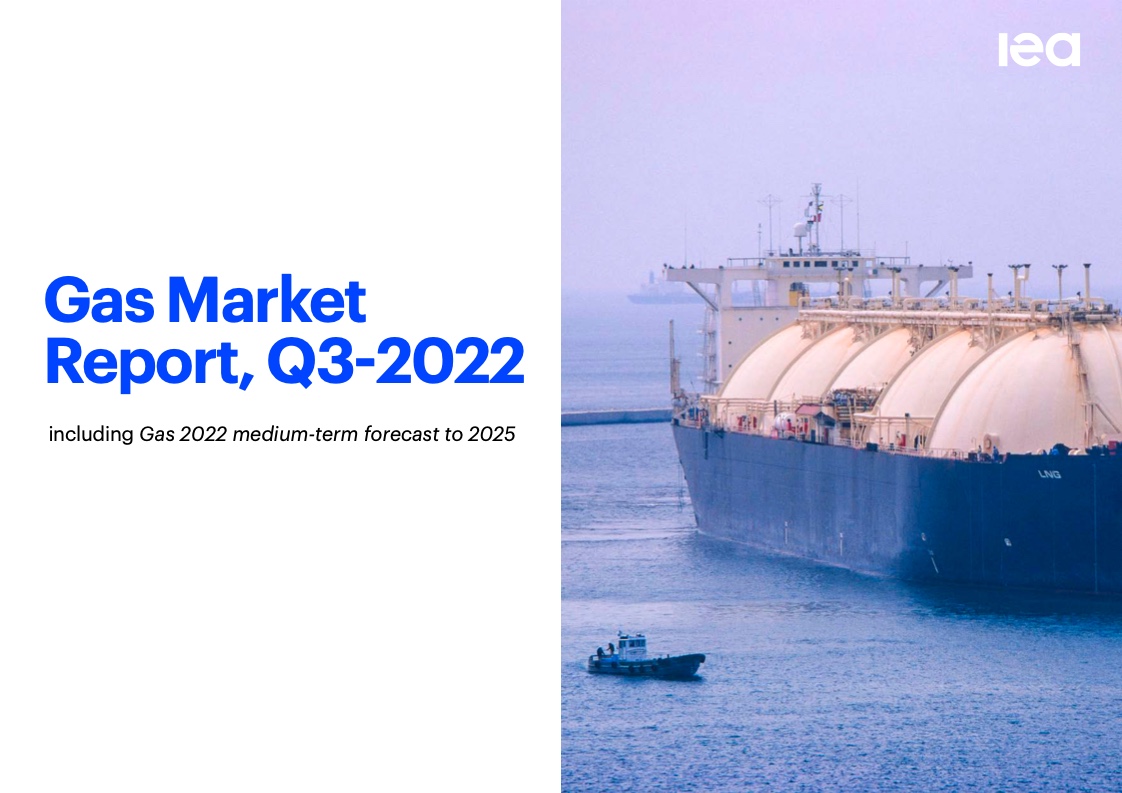 iea

Gas Market Report, Q3-2022

including Gas 2022 medium-term forecast to 2025

LNG